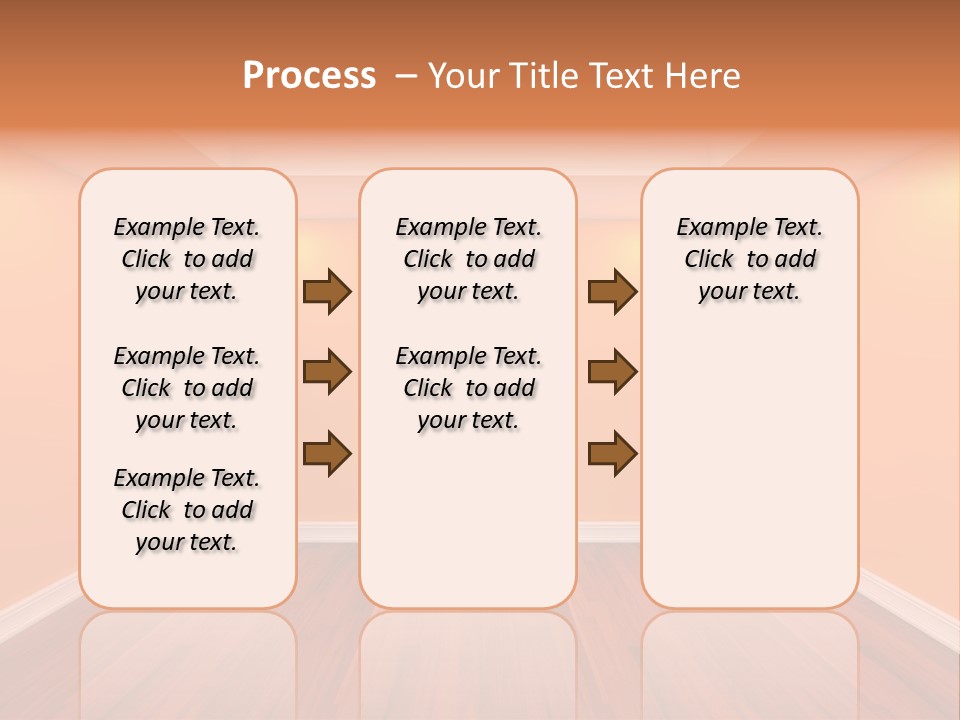 Process – Your Title Text Here

Example Text. Click to add your text.

Example Text. Click to add your text.

Example Text. Click to add your text.

Example Text. Click to add your text.

Example Text. Click to add your text.

Example Text. Click to add your text.